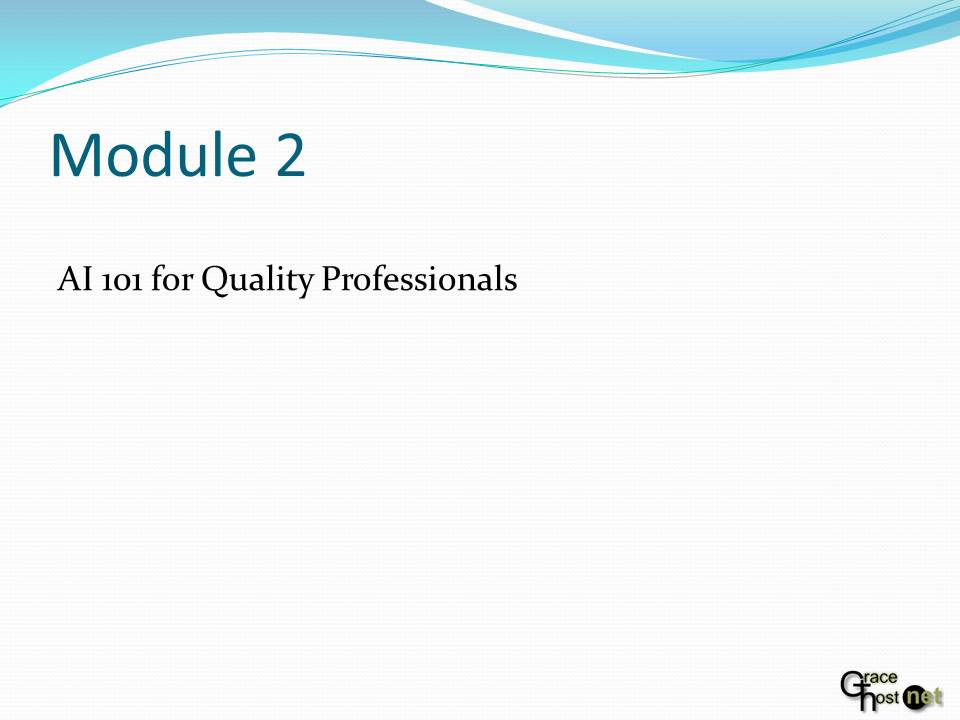 Module 2

AI 101 for Quality Professionals

Grace host net